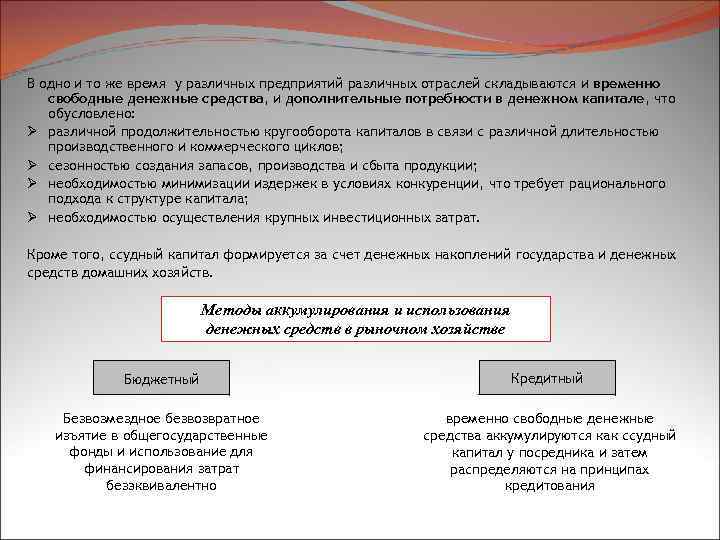 В одно и то же время у различных предприятий различных отраслей складываются и временно свободные денежные средства, и дополнительные потребности в денежном капитале, что обусловлено:

➢ различной продолжительностью кругооборота капиталов в связи с различной длительностью производственного и коммерческого циклов;
➢ сезонностью создания запасов, производства и сбыта продукции;
➢ необходимостью минимизации издержек в условиях конкуренции, что требует рационального подхода к структуре капитала;
➢ необходимостью осуществления крупных инвестиционных затрат.

Кроме того, ссудный капитал формируется за счет денежных накоплений государства и денежных средств домашних хозяйств.

Методы аккумулирования и использования денежных средств в рыночном хозяйстве

Бюджетный

Безвозмездное безвозвратное изъятие в общегосударственные фонды и использование для финансирования затрат безэквивалентно

Кредитный

временно свободные денежные средства аккумулируются как ссудный капитал у посредника и затем распределяются на принципах кредитования